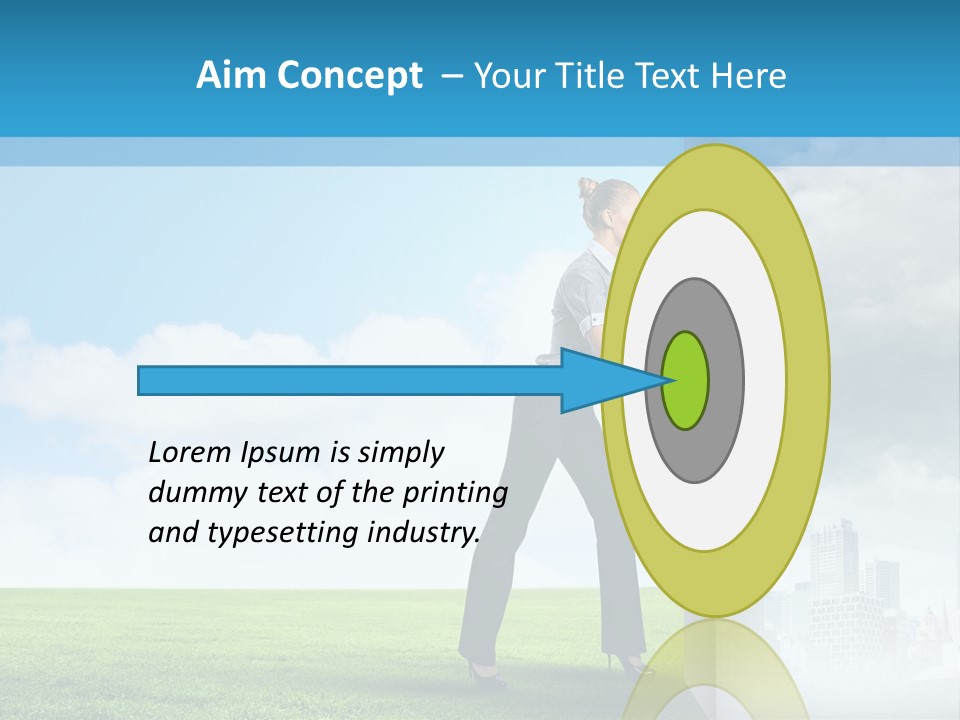 Aim Concept – Your Title Text Here

Lorem Ipsum is simply dummy text of the printing and typesetting industry.